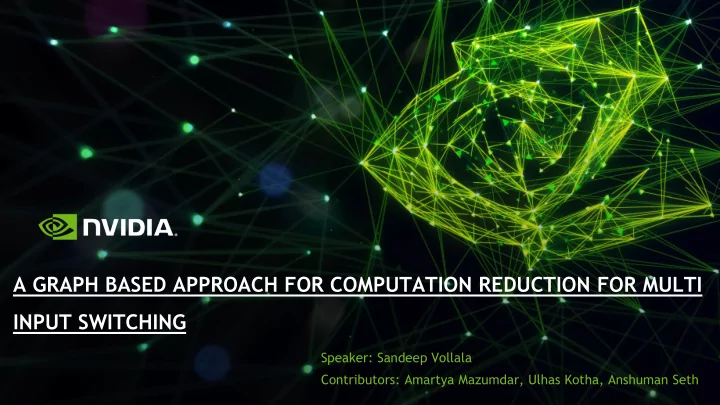 NVIDIA.

A GRAPH BASED APPROACH FOR COMPUTATION REDUCTION FOR MULTI INPUT SWITCHING

Speaker: Sandeep Vollala

Contributors: Amartya Mazumdar, Ulhas Kotha, Anshuman Seth